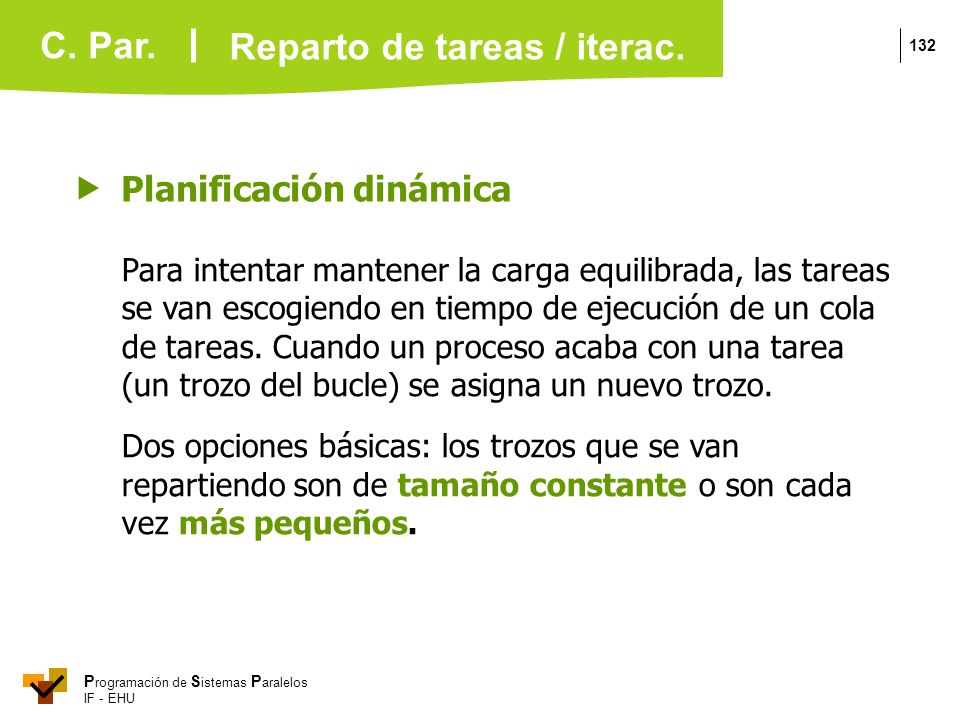 C. Par. | Reparto de tareas / iterac.

132

Planificación dinámica

Para intentar mantener la carga equilibrada, las tareas se van escogiendo en tiempo de ejecución de un cola de tareas. Cuando un proceso acaba con una tarea (un trozo del bucle) se asigna un nuevo trozo.

Dos opciones básicas: los trozos que se van repartiendo son de tamaño constante o son cada vez más pequeños.

Programación de Sistemas Paralelos
IF - EHU